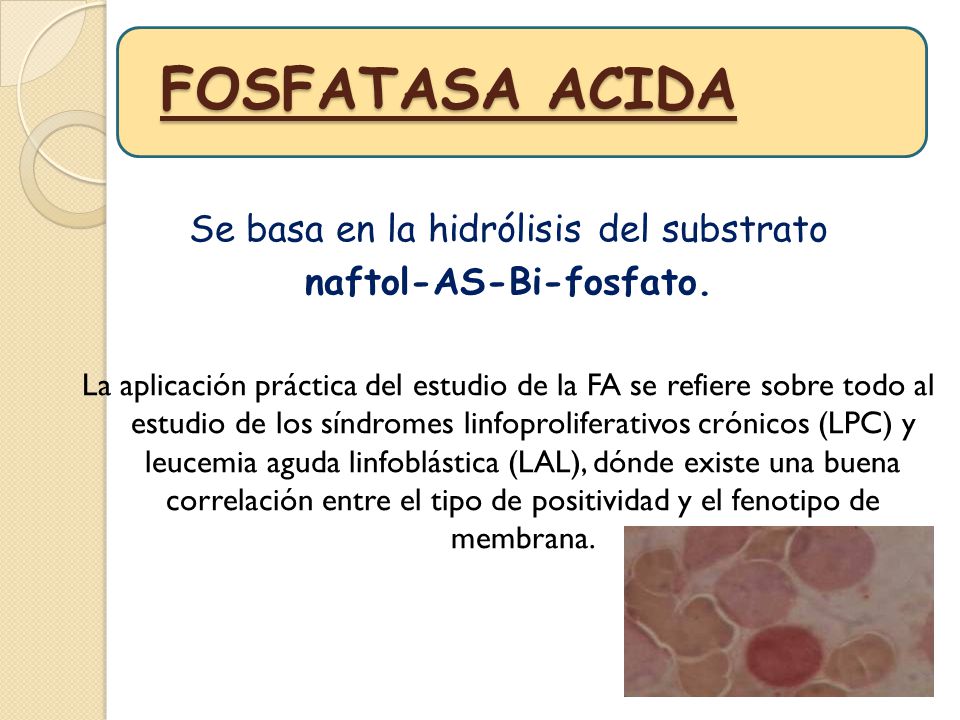 FOSFATASA ACIDA

Se basa en la hidrólisis del substrato naftol-AS-Bi-fosfato.

La aplicación práctica del estudio de la FA se refiere sobre todo al estudio de los síndromes linfoproliferativos crónicos (LPC) y leucemia aguda linfoblástica (LAL), dónde existe una buena correlación entre el tipo de positividad y el fenotipo de membrana.